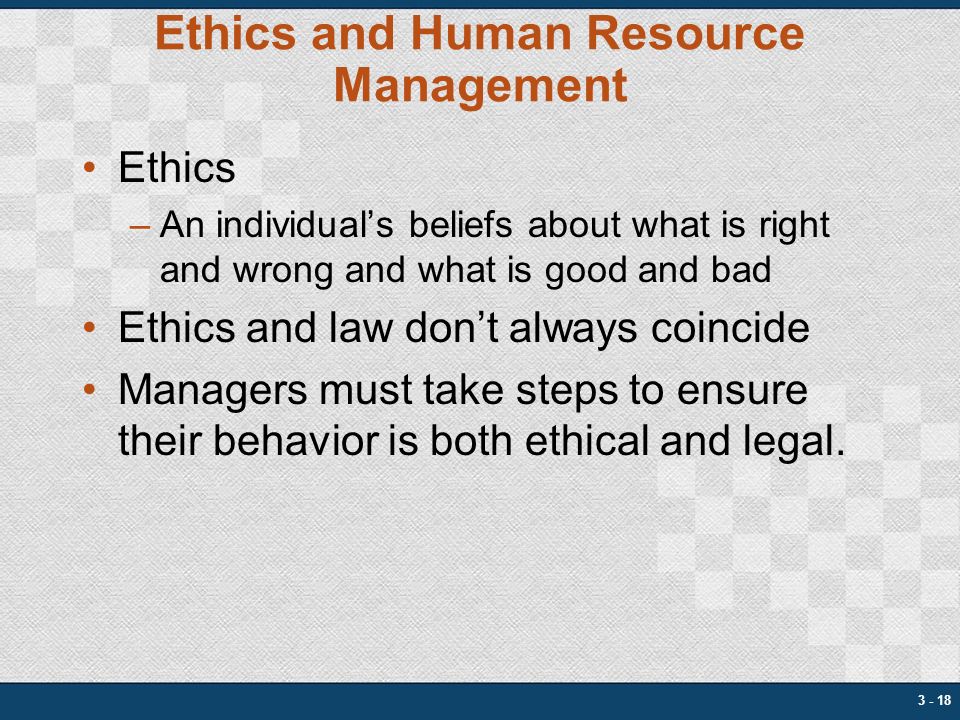 Ethics and Human Resource Management

• Ethics
– An individual’s beliefs about what is right and wrong and what is good and bad
• Ethics and law don’t always coincide
• Managers must take steps to ensure their behavior is both ethical and legal.

3 - 18